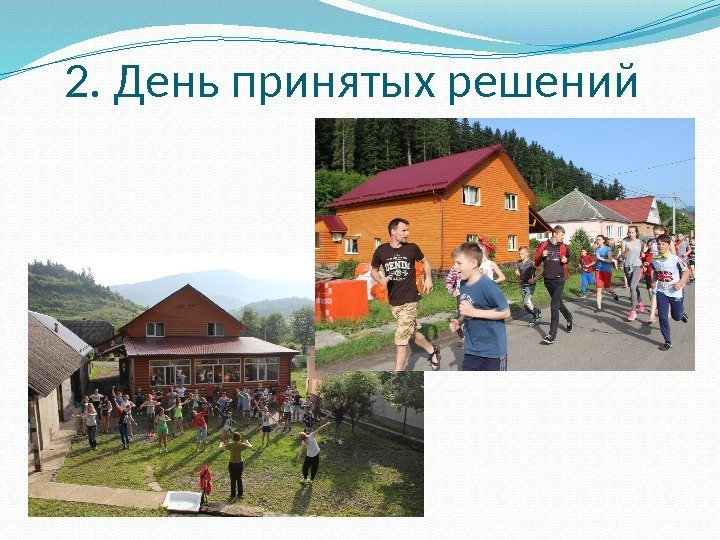 2. День принятых решений

DENIM